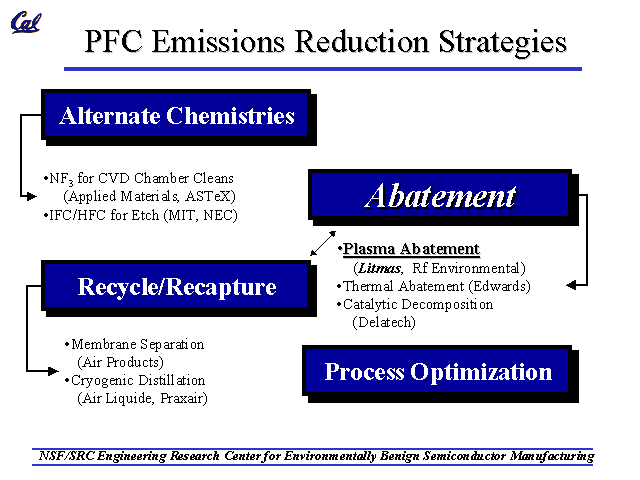 Cal

PFC Emissions Reduction Strategies

Alternate Chemistries

•$NF_3$ for CVD Chamber Cleans (Applied Materials, ASTeX)
•IFC/HFC for Etch (MIT, NEC)

Abatement

•Plasma Abatement (Litmas, Rf Environmental)
•Thermal Abatement (Edwards)
•Catalytic Decomposition (Delatech)

Recycle/Recapture

•Membrane Separation (Air Products)
•Cryogenic Distillation (Air Liquide, Praxair)

Process Optimization

NSF/SRC Engineering Research Center for Environmentally Benign Semiconductor Manufacturing